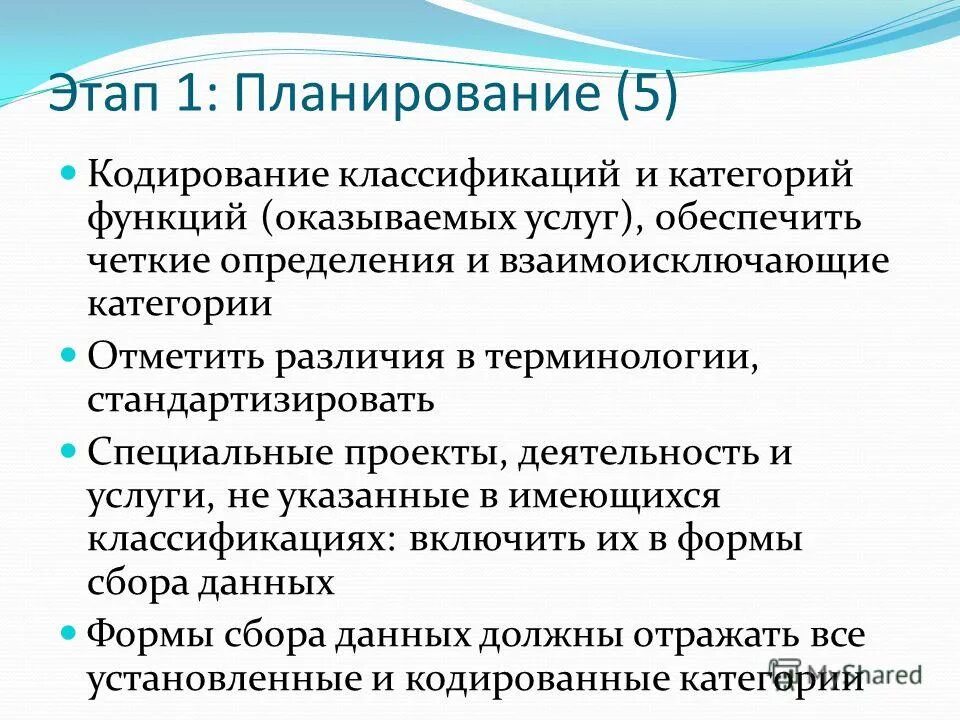 Этап 1: Планирование (5)

Кодирование классификаций и категорий функций (оказываемых услуг), обеспечить четкие определения и взаимоисключающие категории

Отметить различия в терминологии, стандартизировать

Специальные проекты, деятельность и услуги, не указанные в имеющихся классификациях: включить их в формы сбора данных

Формы сбора данных должны отражать все установленные и кодированные категории

MyShared